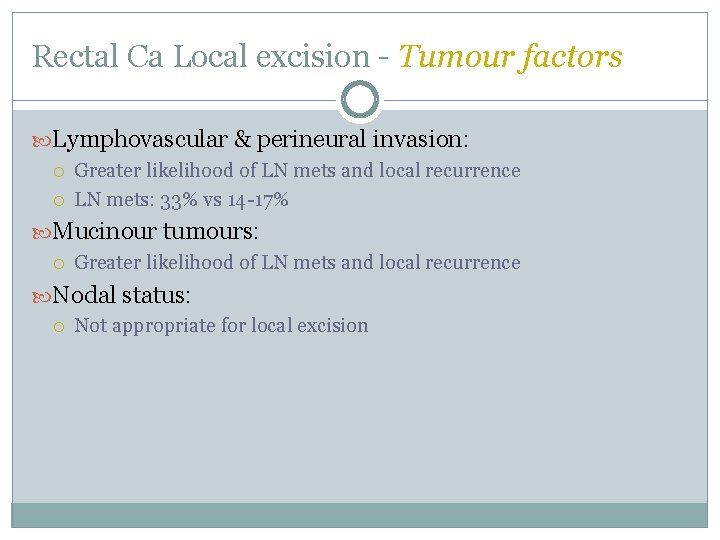 Rectal Ca Local excision - Tumour factors

Lymphovascular & perineural invasion:

Greater likelihood of LN mets and local recurrence

LN mets: 33% vs 14-17%

Mucinour tumours:

Greater likelihood of LN mets and local recurrence

Nodal status:

Not appropriate for local excision